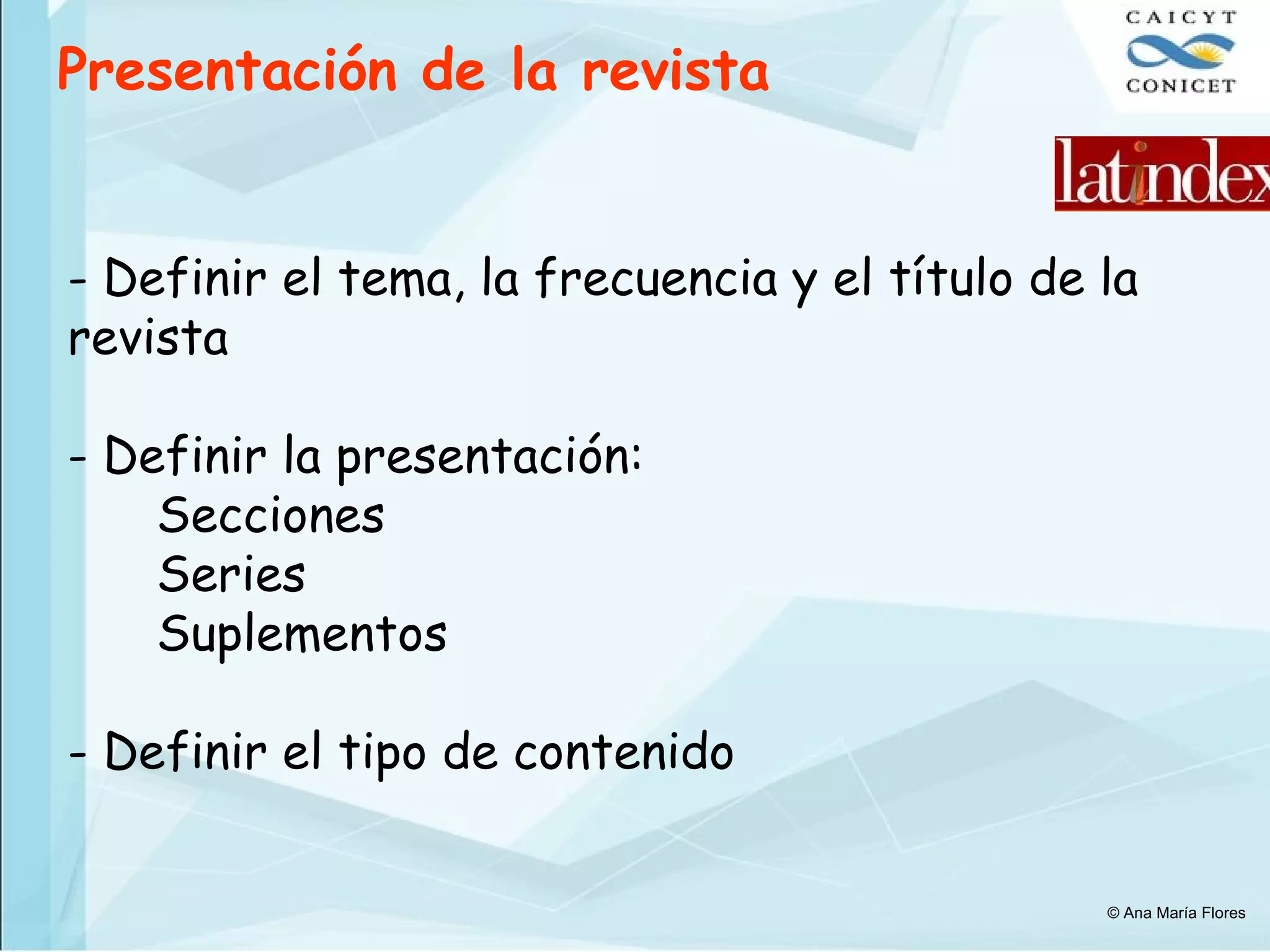 Presentación de la revista

CAICYT
CONICET

latindex

- Definir el tema, la frecuencia y el título de la revista

- Definir la presentación:
Secciones
Series
Suplementos

- Definir el tipo de contenido

© Ana María Flores